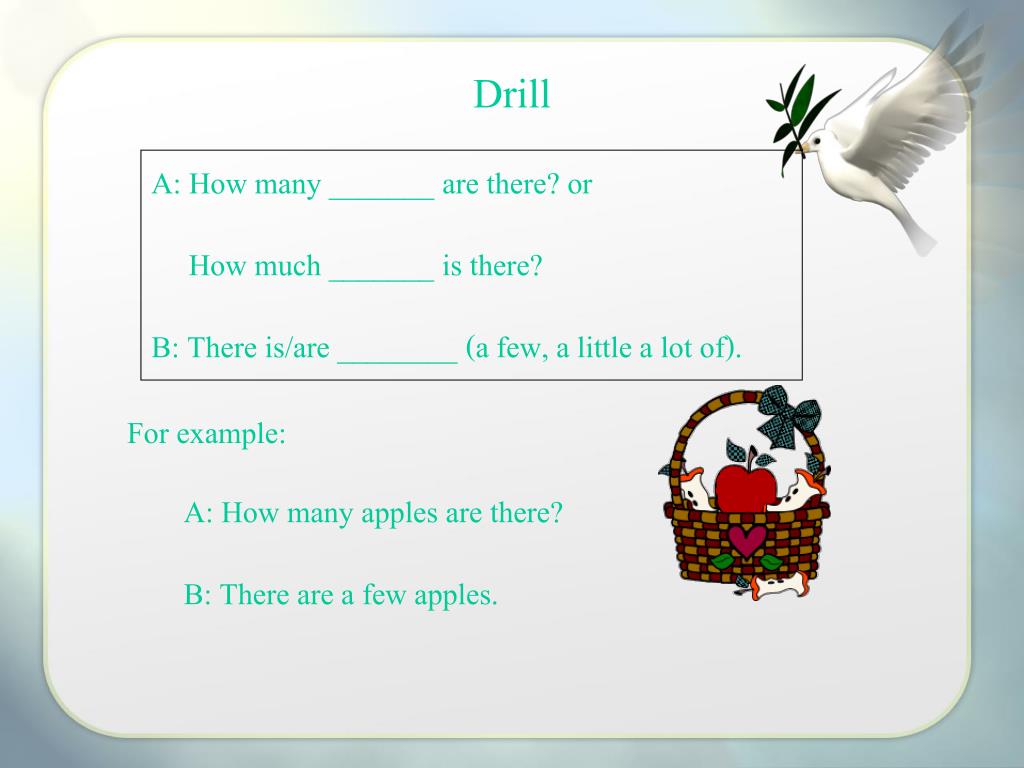 Drill

A: How many _______ are there? or

How much _______ is there?

B: There is/are ________ (a few, a little a lot of).

For example:

A: How many apples are there?

B: There are a few apples.